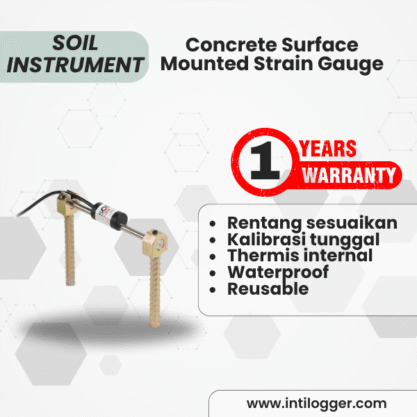 SOIL INSTRUMENT

Concrete Surface Mounted Strain Gauge

1 YEARS WARRANTY

- Rentang sesuaikan
- Kalibrasi tunggal
- Thermis internal
- Waterproof
- Reusable

www.intilogger.com